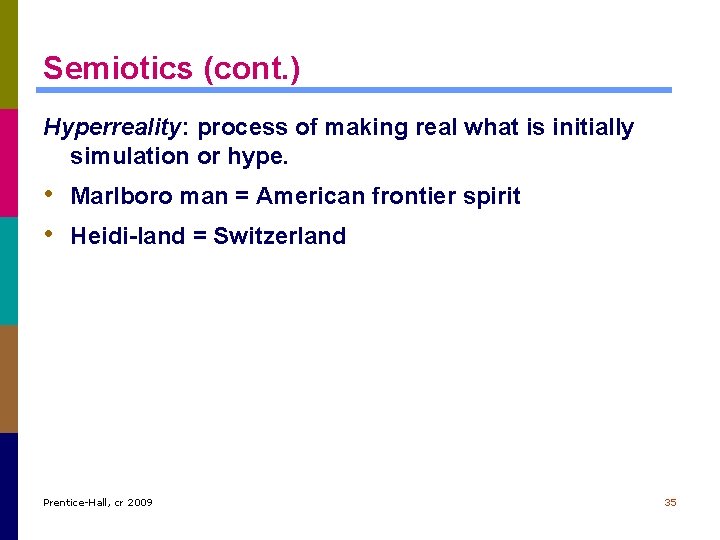 Semiotics (cont.)

Hyperreality: process of making real what is initially simulation or hype.

• Marlboro man = American frontier spirit
• Heidi-land = Switzerland

Prentice-Hall, cr 2009

35